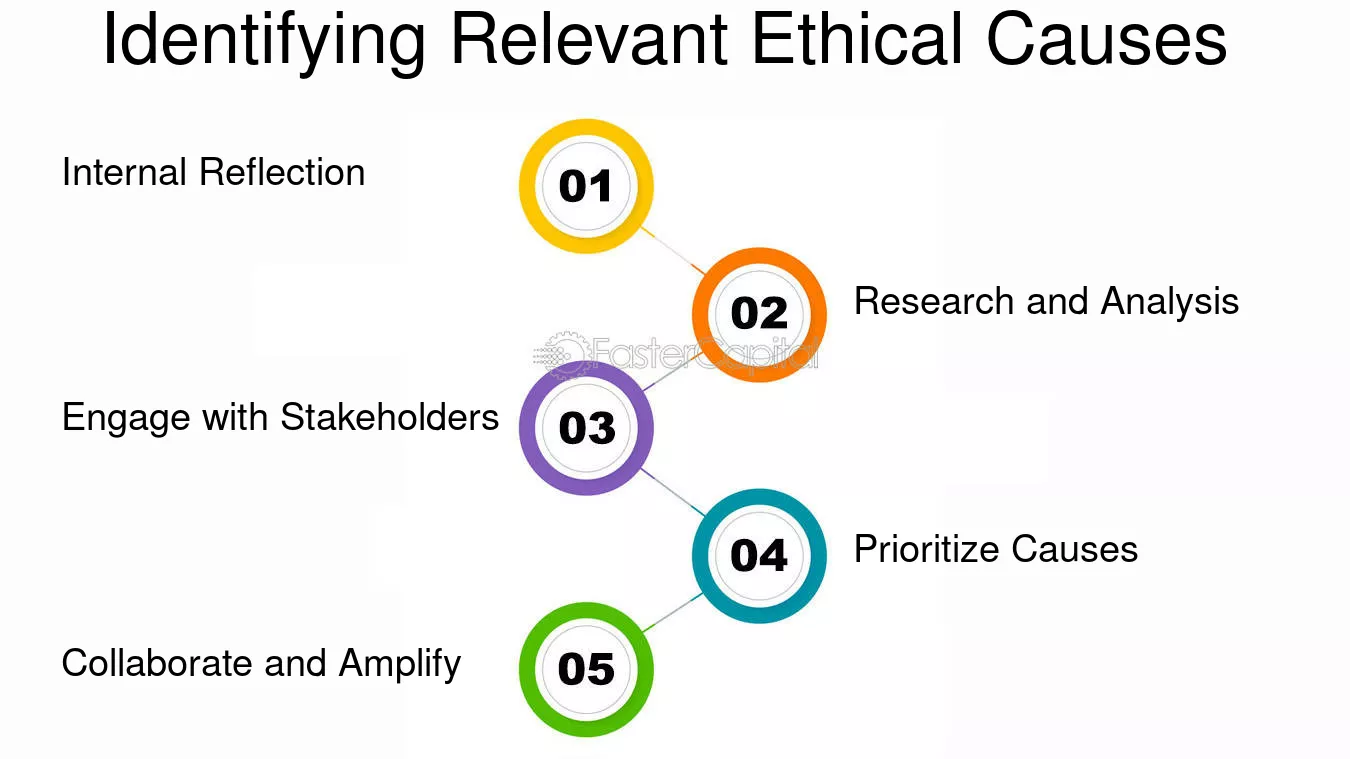 Identifying Relevant Ethical Causes

Internal Reflection
01

02
Research and Analysis

FasterCapital

Engage with Stakeholders
03

04
Prioritize Causes

Collaborate and Amplify
05